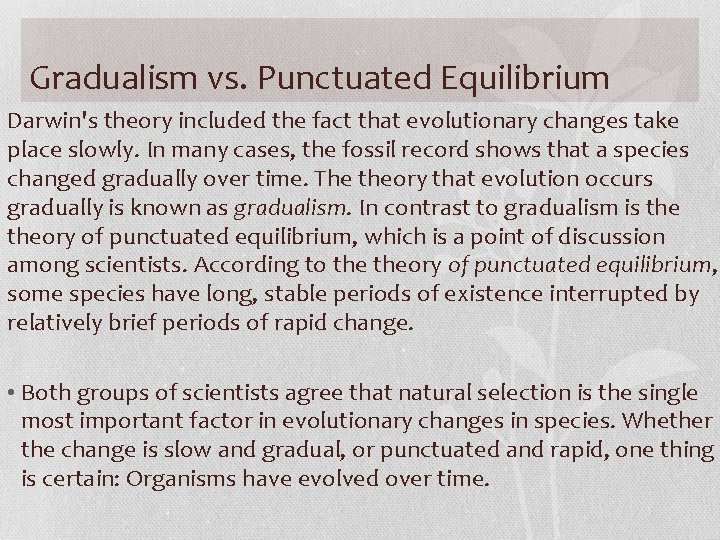 Gradualism vs. Punctuated Equilibrium

Darwin's theory included the fact that evolutionary changes take place slowly. In many cases, the fossil record shows that a species changed gradually over time. The theory that evolution occurs gradually is known as gradualism. In contrast to gradualism is the theory of punctuated equilibrium, which is a point of discussion among scientists. According to the theory of punctuated equilibrium, some species have long, stable periods of existence interrupted by relatively brief periods of rapid change.

• Both groups of scientists agree that natural selection is the single most important factor in evolutionary changes in species. Whether the change is slow and gradual, or punctuated and rapid, one thing is certain: Organisms have evolved over time.